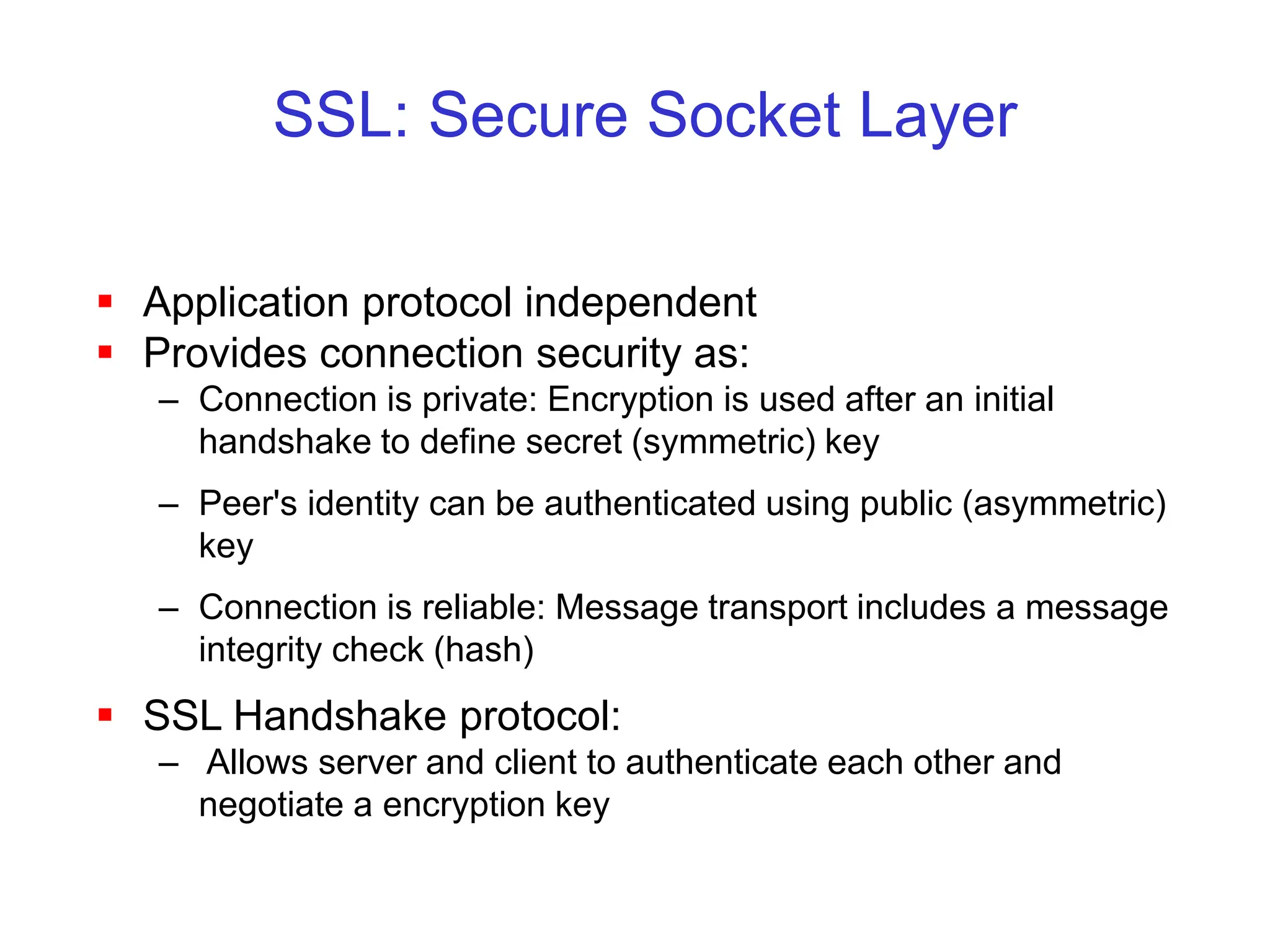 SSL: Secure Socket Layer

▪ Application protocol independent
▪ Provides connection security as:
– Connection is private: Encryption is used after an initial handshake to define secret (symmetric) key
– Peer's identity can be authenticated using public (asymmetric) key
– Connection is reliable: Message transport includes a message integrity check (hash)
▪ SSL Handshake protocol:
– Allows server and client to authenticate each other and negotiate a encryption key